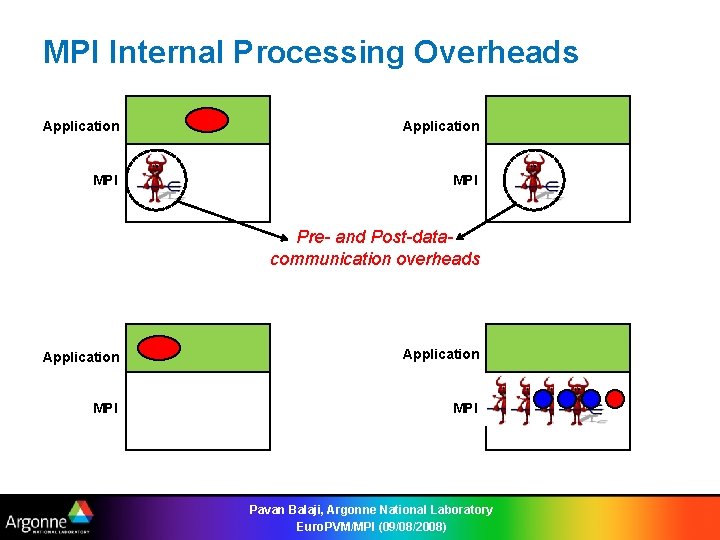 MPI Internal Processing Overheads

Application

MPI

Application

MPI

Pre- and Post-data-communication overheads

Application

MPI

Application

MPI

Argonne NATIONAL LABORATORY

Pavan Balaji, Argonne National Laboratory
EuroPVM/MPI (09/08/2008)